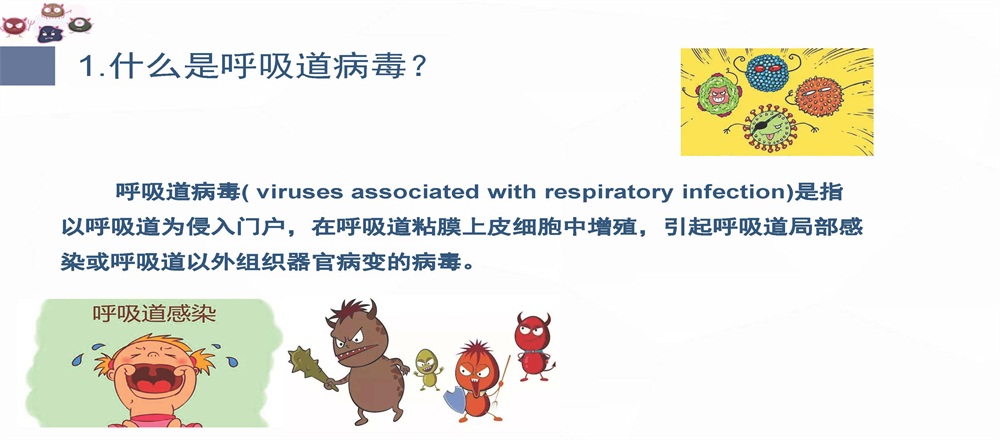 1.什么是呼吸道病毒？

呼吸道病毒( viruses associated with respiratory infection)是指以呼吸道为侵入门户，在呼吸道粘膜上皮细胞中增殖，引起呼吸道局部感染或呼吸道以外组织器官病变的病毒。

呼吸道感染